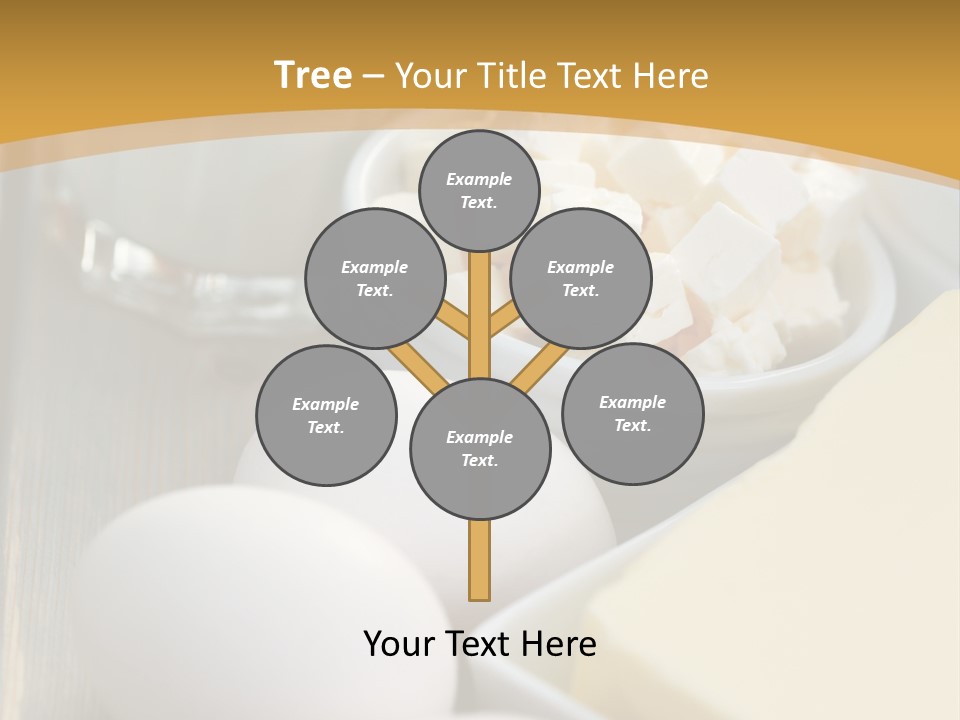 Tree – Your Title Text Here

Example Text.

Example Text.

Example Text.

Example Text.

Example Text.

Example Text.

Your Text Here